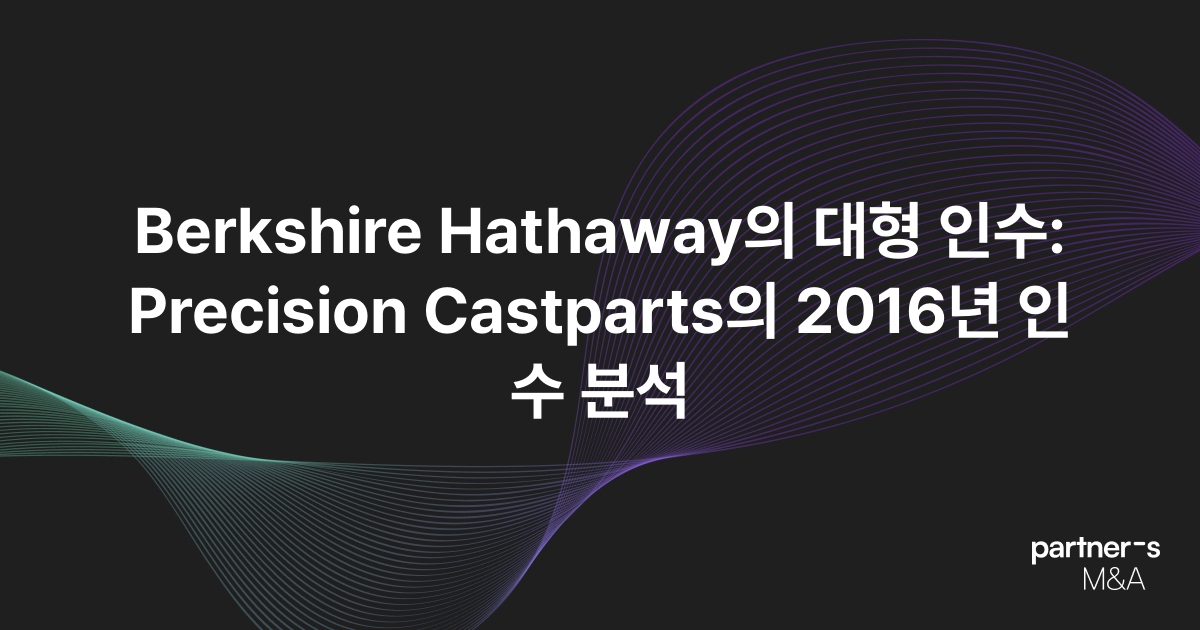 Berkshire Hathaway의 대형 인수: Precision Castparts의 2016년 인수 분석

partner-s
M&A